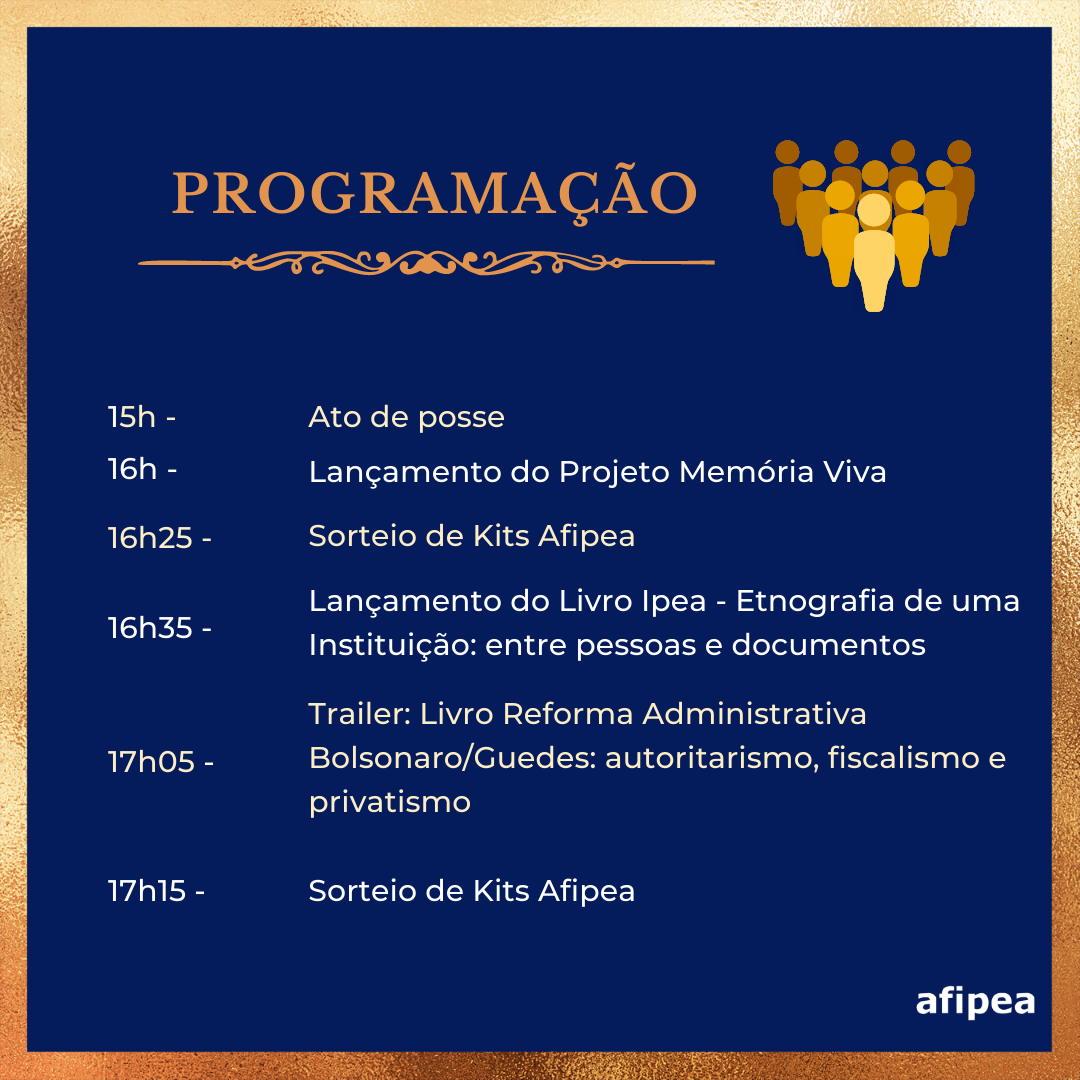 PROGRAMAÇÃO

15h - Ato de posse

16h - Lançamento do Projeto Memória Viva

16h25 - Sorteio de Kits Afipea

16h35 - Lançamento do Livro Ipea - Etnografia de uma Instituição: entre pessoas e documentos

17h05 - Trailer: Livro Reforma Administrativa Bolsonaro/Guedes: autoritarismo, fiscalismo e privatismo

17h15 - Sorteio de Kits Afipea

afipea